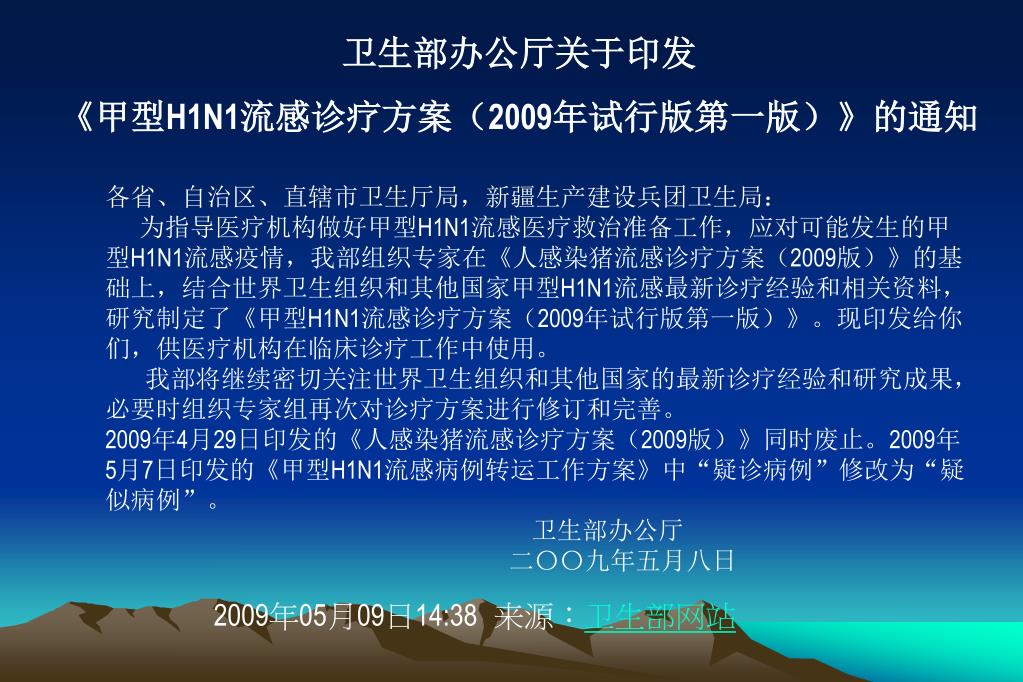 卫生部办公厅关于印发

《甲型H1N1流感诊疗方案（2009年试行版第一版）》的通知

各省、自治区、直辖市卫生厅局，新疆生产建设兵团卫生局：

为指导医疗机构做好甲型H1N1流感医疗救治准备工作，应对可能发生的甲型H1N1流感疫情，我部组织专家在《人感染猪流感诊疗方案（2009版）》的基础上，结合世界卫生组织和其他国家甲型H1N1流感最新诊疗经验和相关资料，研究制定了《甲型H1N1流感诊疗方案（2009年试行版第一版）》。现印发给你们，供医疗机构在临床诊疗工作中使用。

我部将继续密切关注世界卫生组织和其他国家的最新诊疗经验和研究成果，必要时组织专家组再次对诊疗方案进行修订和完善。

2009年4月29日印发的《人感染猪流感诊疗方案（2009版）》同时废止。2009年5月7日印发的《甲型H1N1流感病例转运工作方案》中“疑诊病例”修改为“疑似病例”。

卫生部办公厅

二〇〇九年五月八日

2009年05月09日14:38 来源：卫生部网站